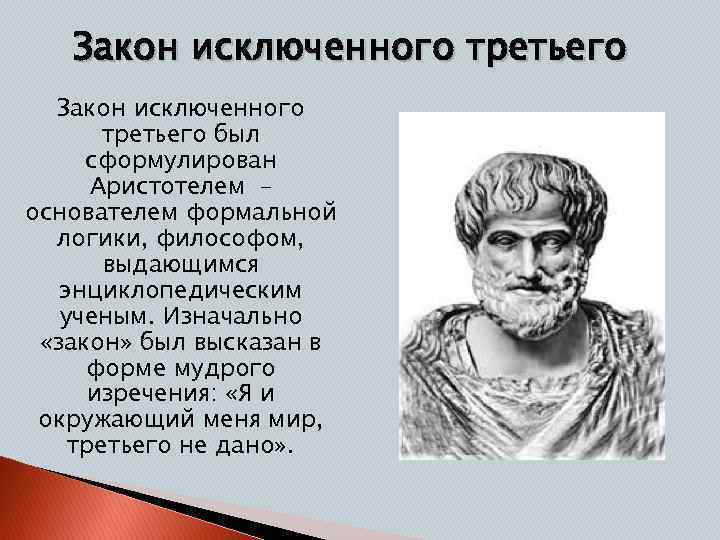 Закон исключенного третьего

Закон исключенного третьего был сформулирован Аристотелем – основателем формальной логики, философом, выдающимся энциклопедическим ученым. Изначально «закон» был высказан в форме мудрого изречения: «Я и окружающий меня мир, третьего не дано».